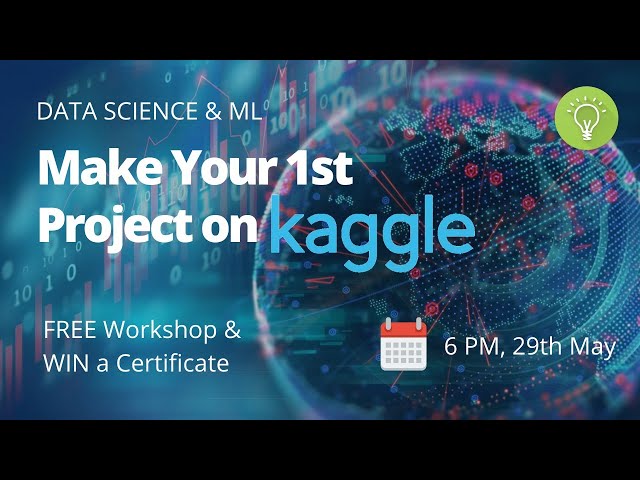 DATA SCIENCE & ML

Make Your 1st Project on kaggle

FREE Workshop & WIN a Certificate

6 PM, 29th May